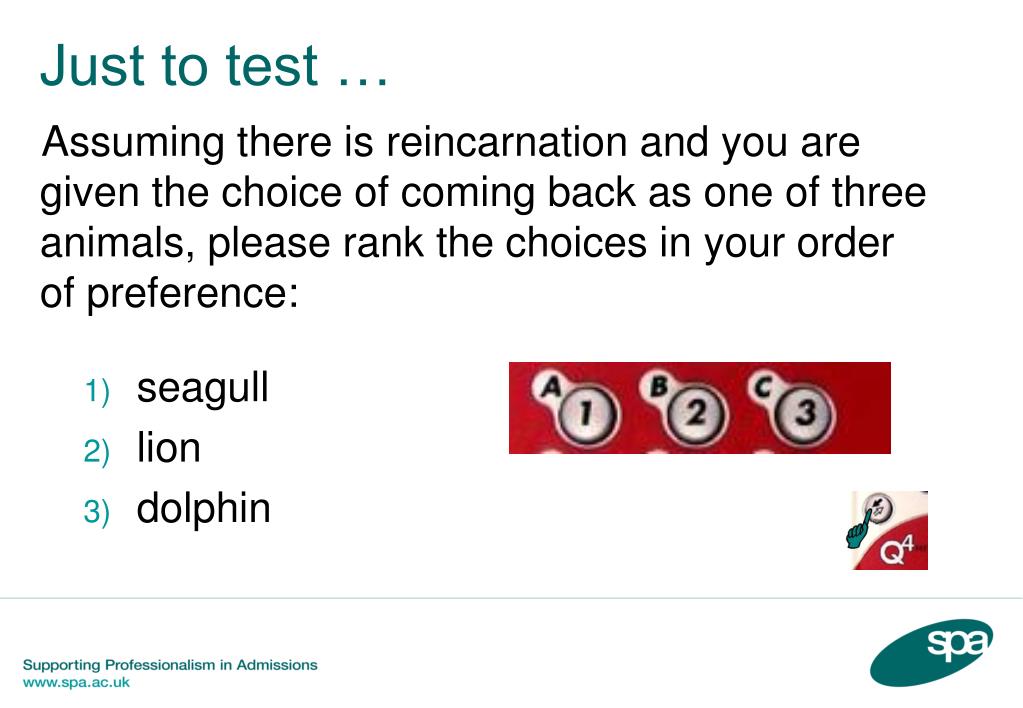 Just to test …

Assuming there is reincarnation and you are given the choice of coming back as one of three animals, please rank the choices in your order of preference:

1) seagull
2) lion
3) dolphin

A 1 B 2 C 3

Q4

Supporting Professionalism in Admissions
www.spa.ac.uk

spa